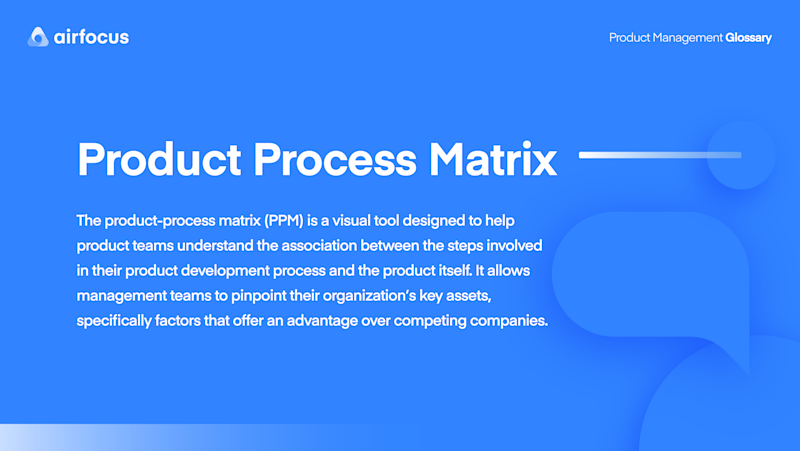 airfocus

Product Management Glossary

Product Process Matrix

The product-process matrix (PPM) is a visual tool designed to help product teams understand the association between the steps involved in their product development process and the product itself. It allows management teams to pinpoint their organization's key assets, specifically factors that offer an advantage over competing companies.